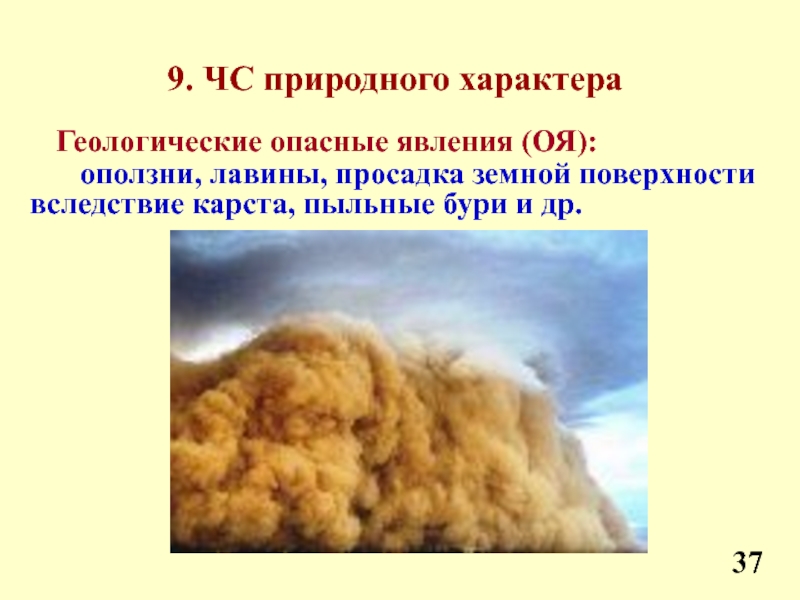 9. ЧС природного характера

Геологические опасные явления (ОЯ):

оползни, лавины, просадка земной поверхности вследствие карста, пыльные бури и др.

37